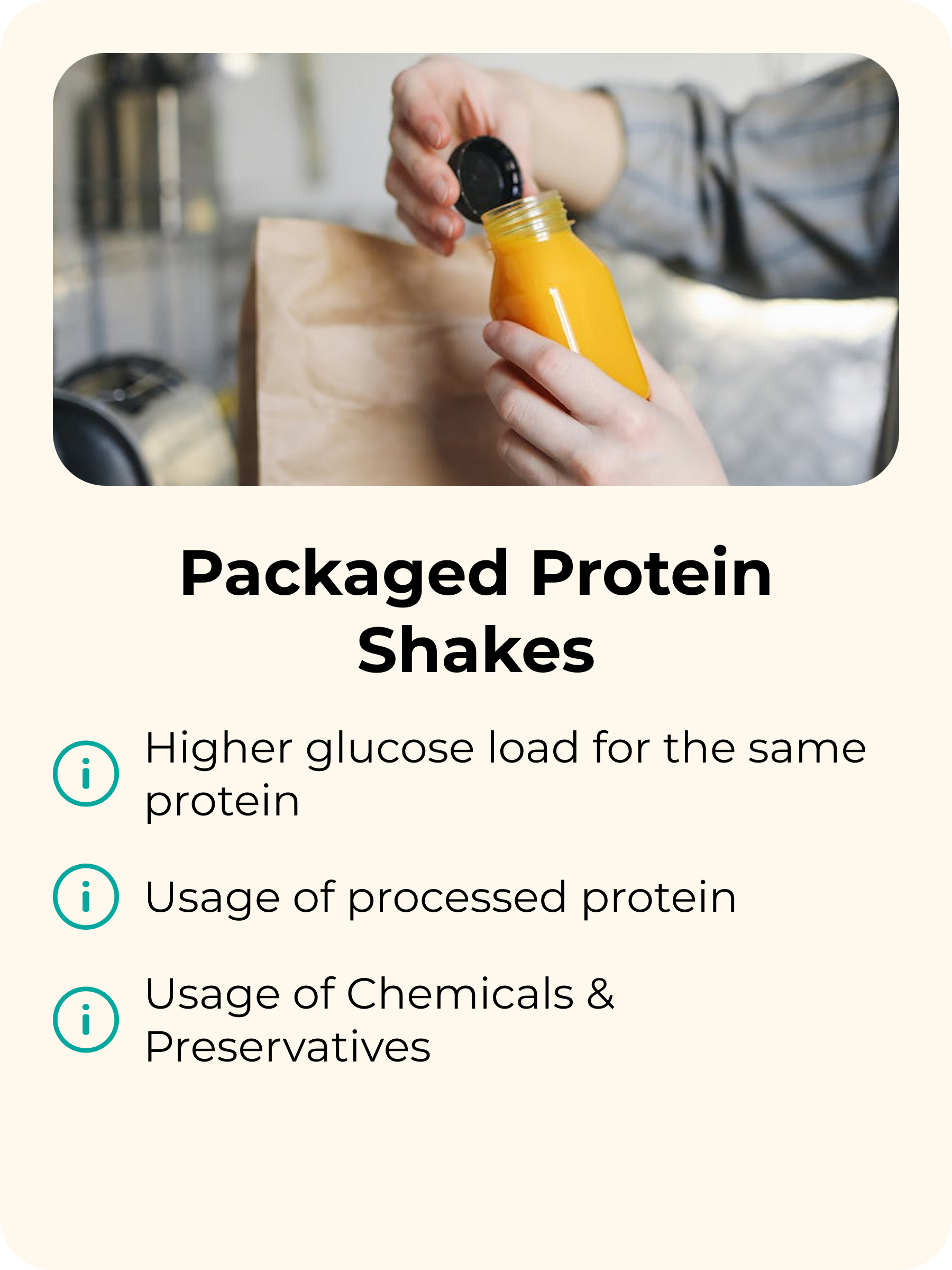 Packaged Protein Shakes

Higher glucose load for the same protein

Usage of processed protein

Usage of Chemicals & Preservatives